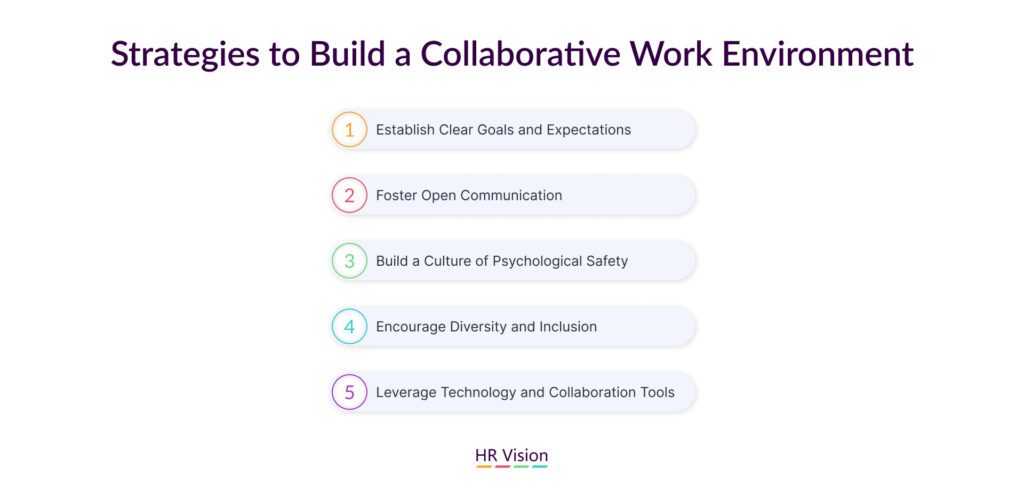 Strategies to Build a Collaborative Work Environment

1 Establish Clear Goals and Expectations

2 Foster Open Communication

3 Build a Culture of Psychological Safety

4 Encourage Diversity and Inclusion

5 Leverage Technology and Collaboration Tools

HR Vision